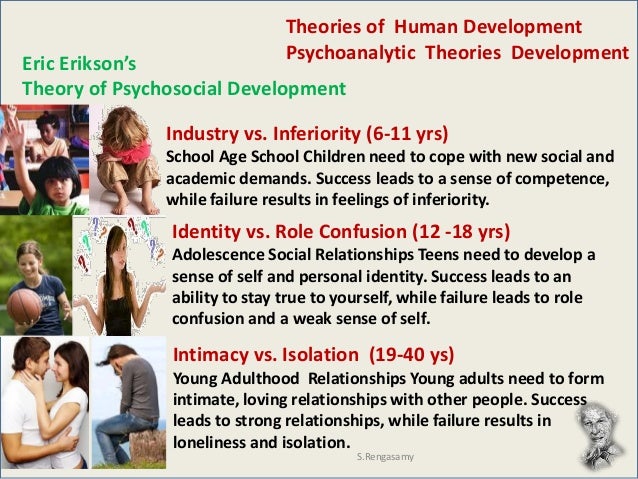 Theories of Human Development
Psychoanalytic Theories Development

Eric Erikson's
Theory of Psychosocial Development

Industry vs. Inferiority (6-11 yrs)
School Age School Children need to cope with new social and academic demands. Success leads to a sense of competence, while failure results in feelings of inferiority.

Identity vs. Role Confusion (12 -18 yrs)
Adolescence Social Relationships Teens need to develop a sense of self and personal identity. Success leads to an ability to stay true to yourself, while failure leads to role confusion and a weak sense of self.

Intimacy vs. Isolation (19-40 ys)
Young Adulthood Relationships Young adults need to form intimate, loving relationships with other people. Success leads to strong relationships, while failure results in loneliness and isolation.

S.Rengasamy